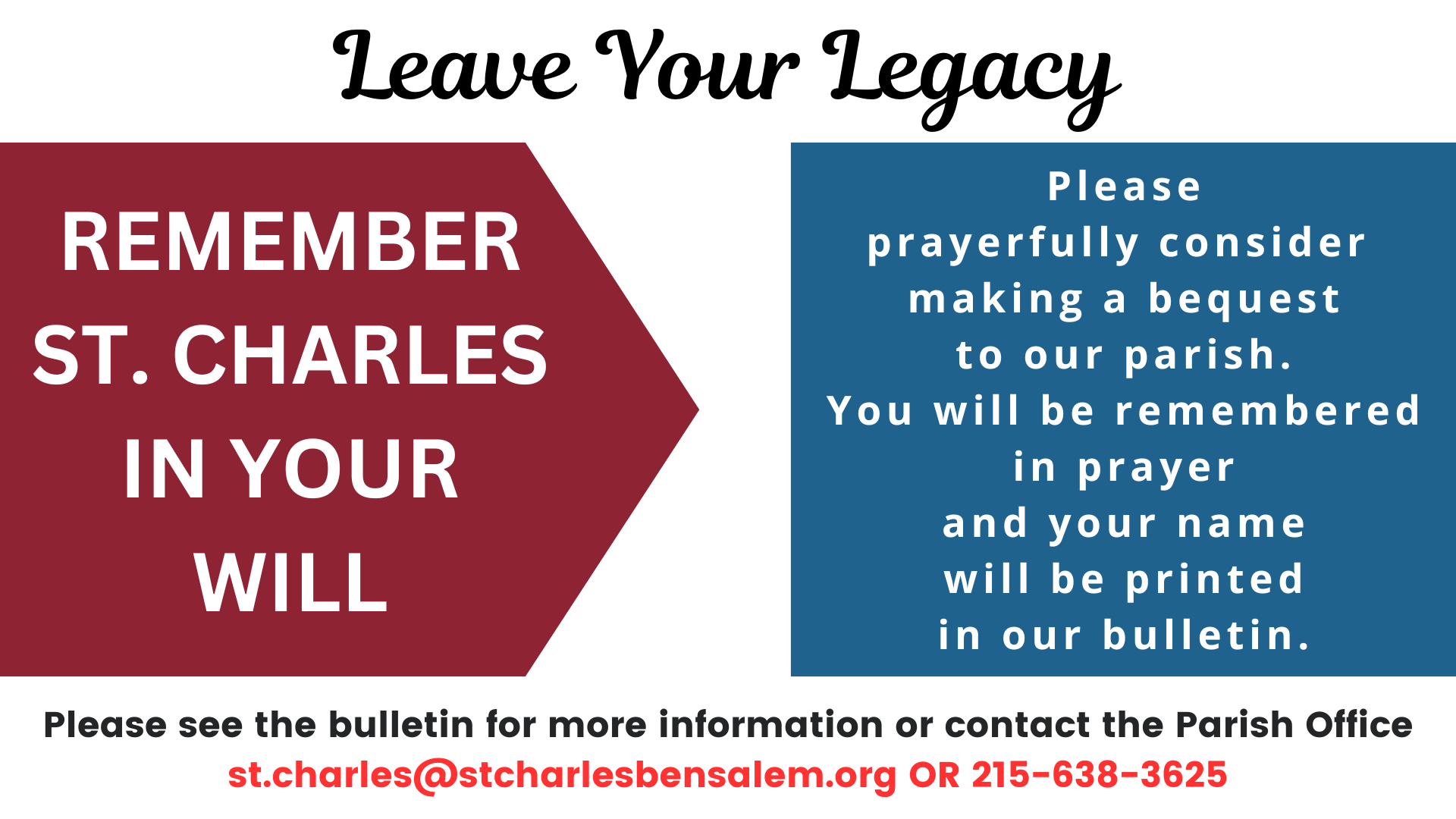 Leave Your Legacy

REMEMBER ST. CHARLES IN YOUR WILL

Please prayerfully consider making a bequest to our parish. You will be remembered in prayer and your name will be printed in our bulletin.

Please see the bulletin for more information or contact the Parish Office
st.charles@stcharlesbensalem.org OR 215-638-3625